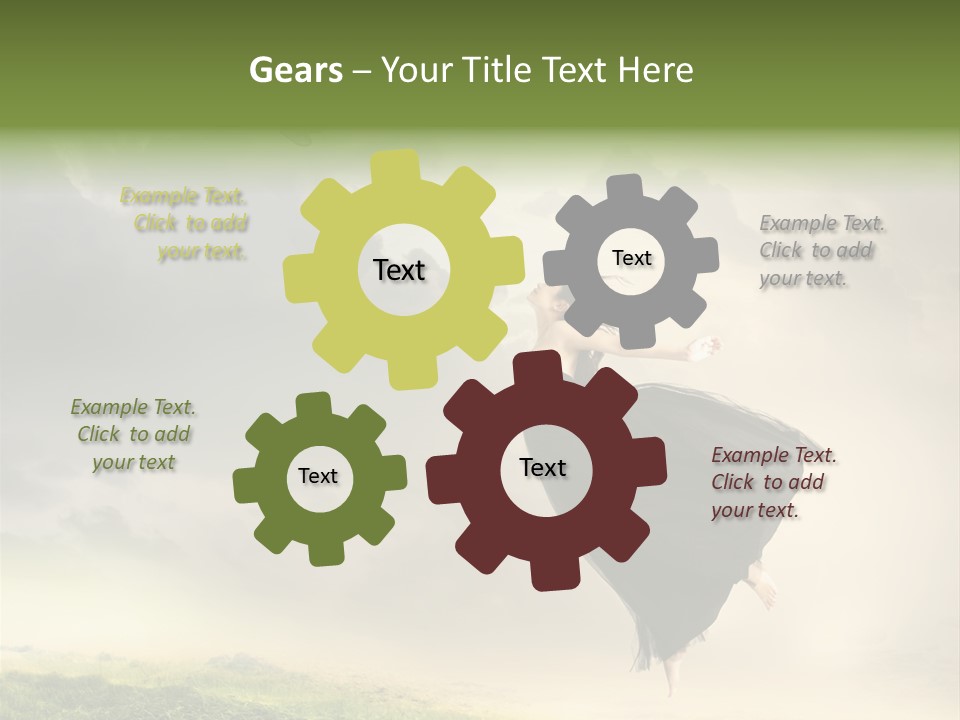 Gears – Your Title Text Here

Example Text. Click to add your text.

Text

Text

Example Text. Click to add your text.

Example Text. Click to add your text

Text

Text

Example Text. Click to add your text.